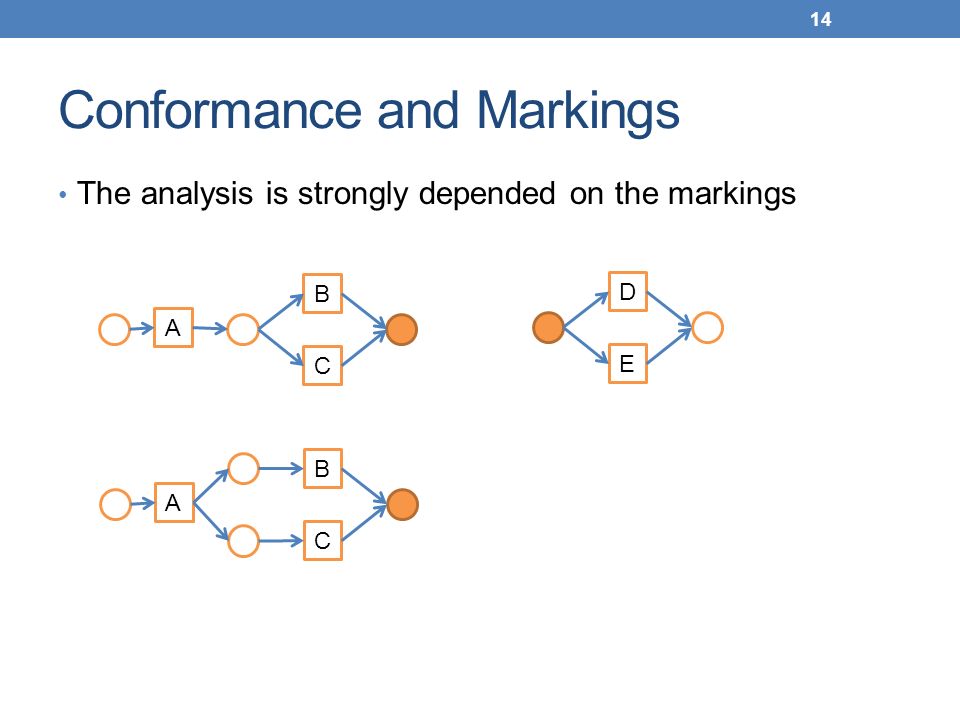 14

Conformance and Markings

• The analysis is strongly depended on the markings

A
B
C

D
E

A
B
C